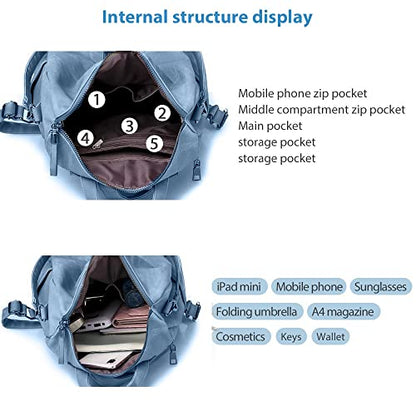 Internal structure display

1
2
3
4
5

Mobile phone zip pocket
Middle compartment zip pocket
Main pocket
storage pocket
storage pocket

iPad mini
Mobile phone
Sunglasses
Folding umbrella
A4 magazine
Cosmetics
Keys
Wallet